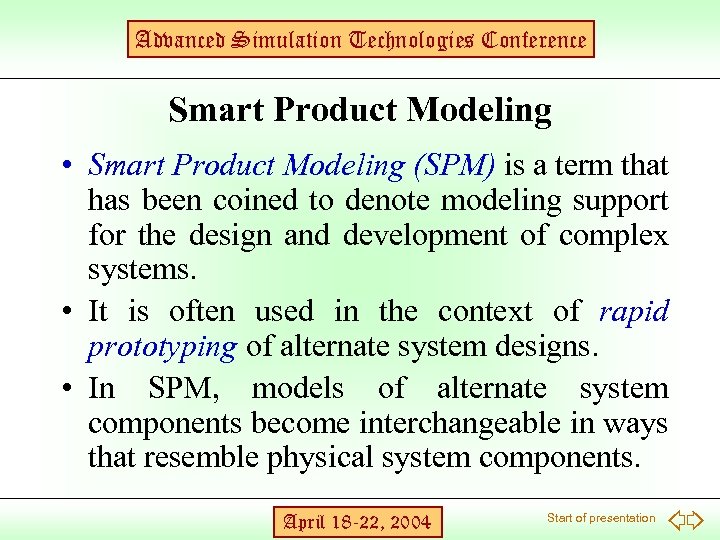 Advanced Simulation Technologies Conference

Smart Product Modeling

• Smart Product Modeling (SPM) is a term that has been coined to denote modeling support for the design and development of complex systems.

• It is often used in the context of rapid prototyping of alternate system designs.

• In SPM, models of alternate system components become interchangeable in ways that resemble physical system components.

April 18-22, 2004

Start of presentation